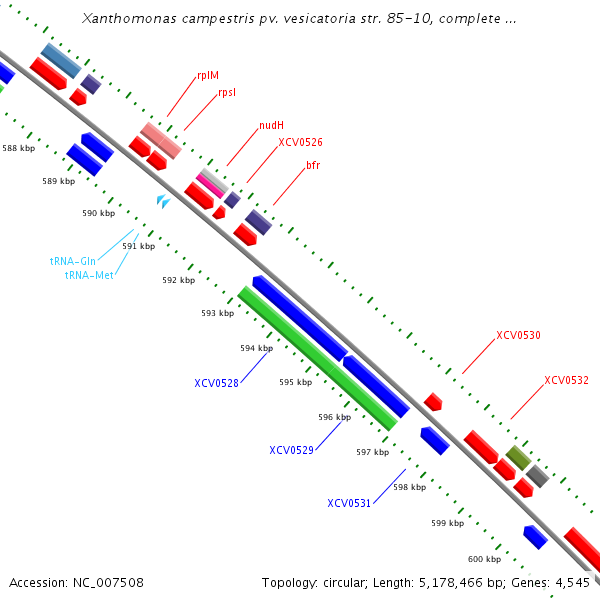 Xanthomonas campestris pv. vesicatoria str. 85-10, complete ...

rplM
rpsI
nudH
XCV0526
bfr
588 kbp
589 kbp
590 kbp
591 kbp
tRNA-Gln
tRNA-Met
592 kbp
593 kbp
594 kbp
XCV0528
595 kbp
596 kbp
XCV0529
597 kbp
598 kbp
XCV0531
599 kbp
600 kbp
XCV0530
XCV0532

Accession: NC_007508
Topology: circular; Length: 5,178,466 bp; Genes: 4,545